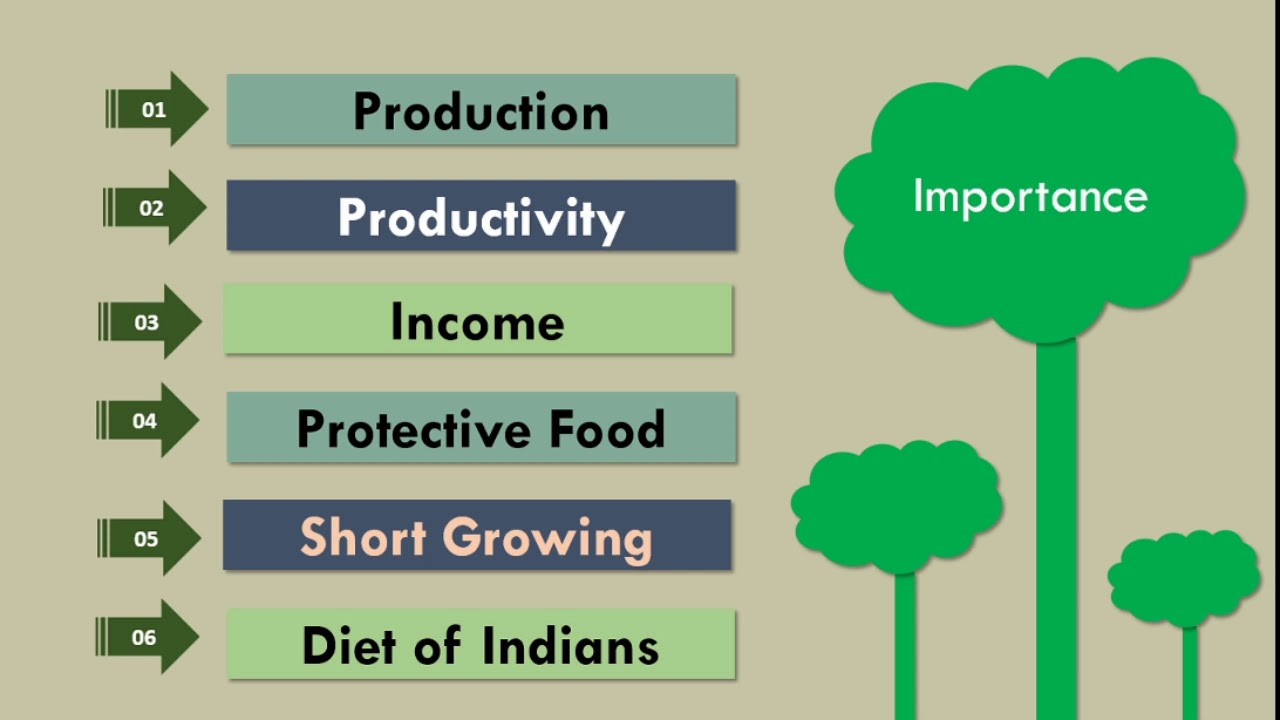 01 Production

02 Productivity

03 Income

04 Protective Food

05 Short Growing

06 Diet of Indians

Importance